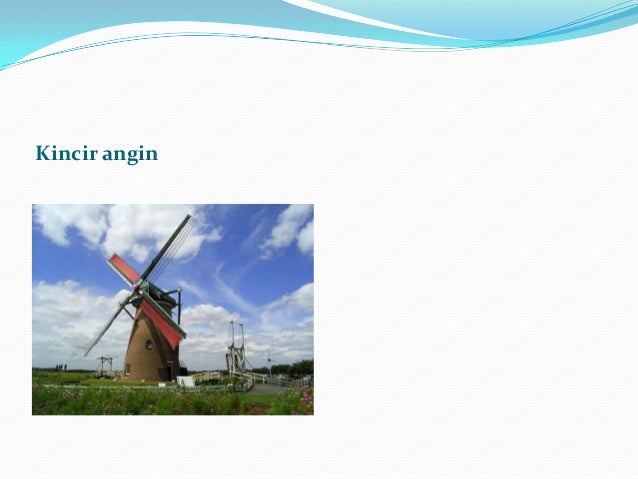 Kincir angin